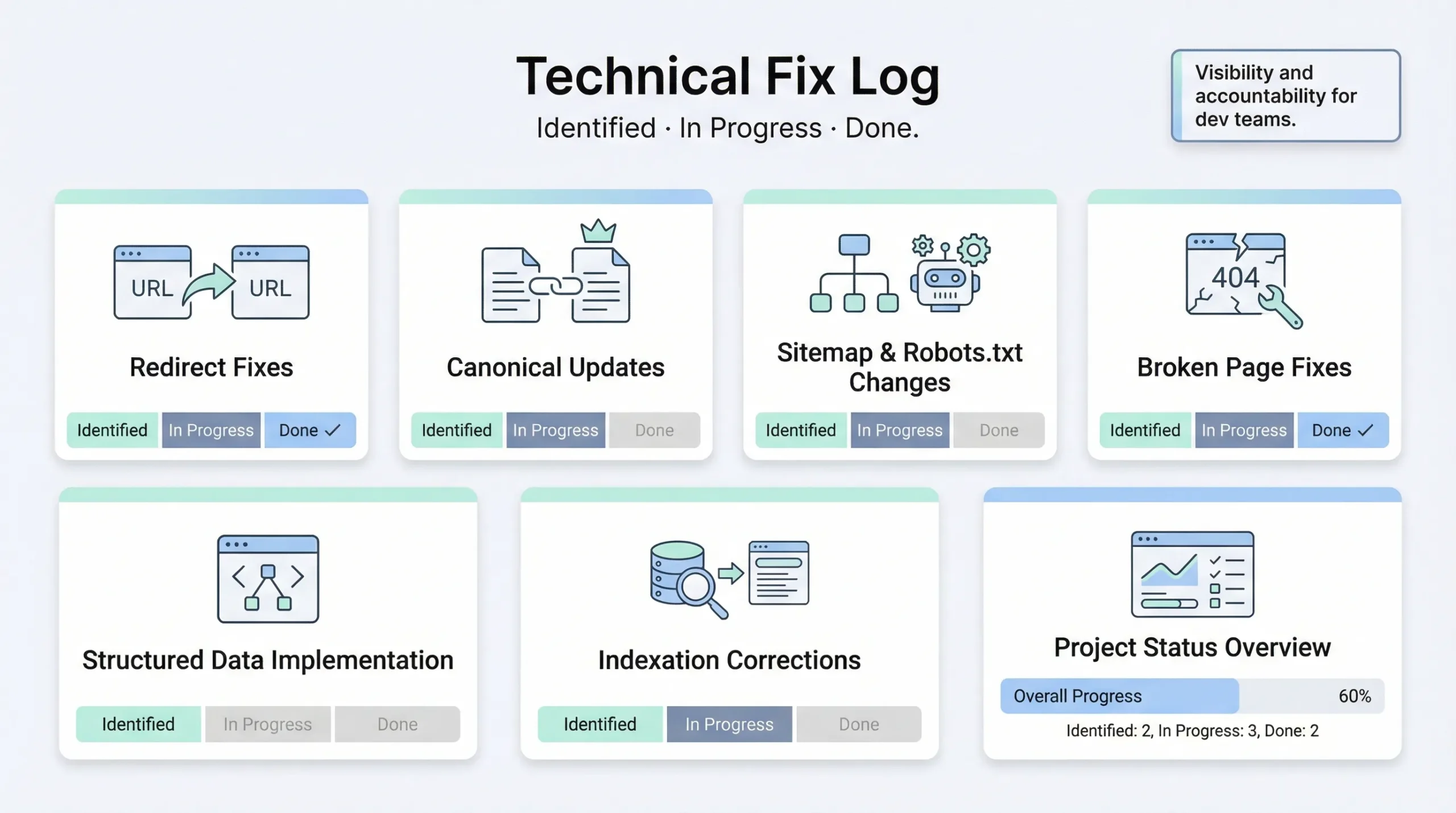 Technical Fix Log

Identified · In Progress · Done.

Visibility and accountability for dev teams.

URL URL

Redirect Fixes

Identified In Progress Done ✓

Canonical Updates

Identified In Progress Done

Sitemap & Robots.txt Changes

Identified In Progress Done

404

Broken Page Fixes

Identified In Progress Done ✓

Structured Data Implementation

Identified In Progress Done

Indexation Corrections

Identified In Progress Done

Project Status Overview

Overall Progress 60%

Identified: 2, In Progress: 3, Done: 2